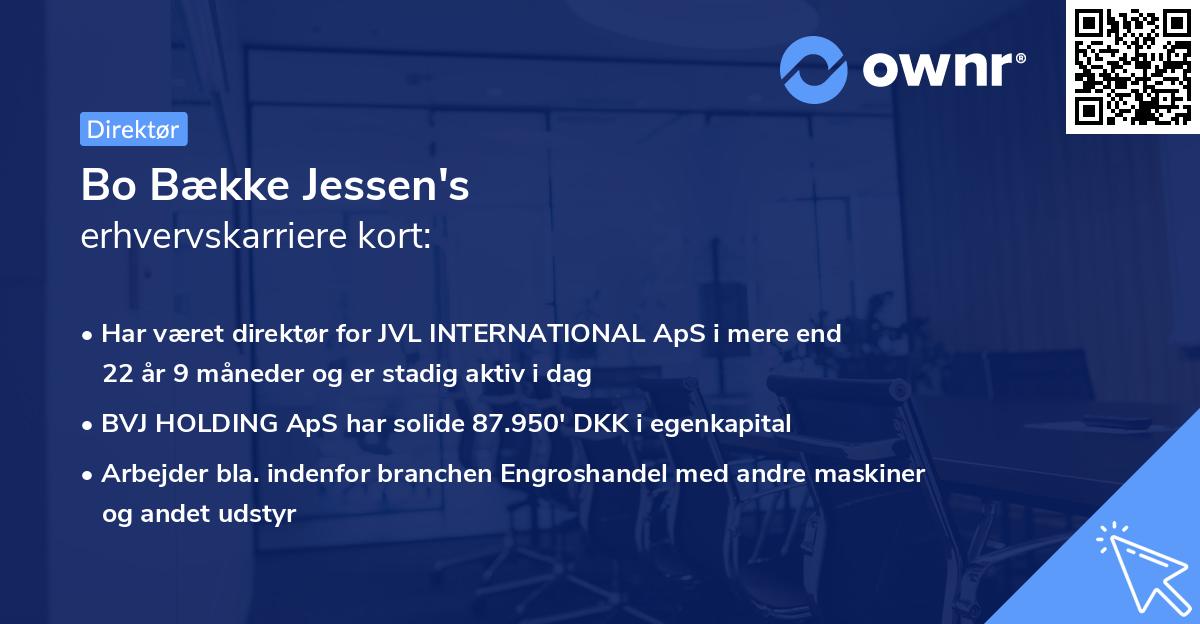 ownr®

Direktør

Bo Bække Jessen's
erhvervskarriere kort:

• Har været direktør for JVL INTERNATIONAL ApS i mere end 22 år 9 måneder og er stadig aktiv i dag
• BVJ HOLDING ApS har solide 87.950' DKK i egenkapital
• Arbejder bla. indenfor branchen Engroshandel med andre maskiner og andet udstyr